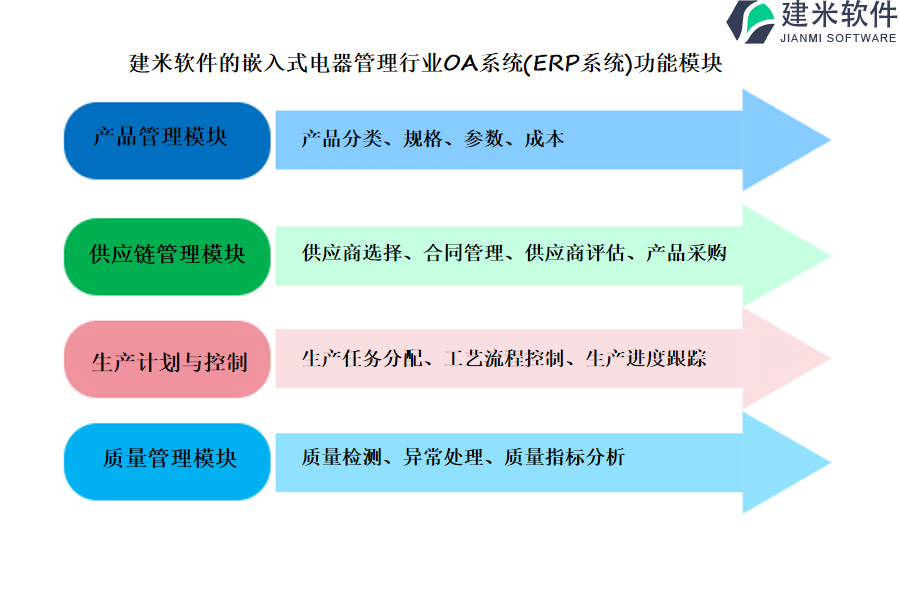 建米软件
JIANMI SOFTWARE

建米软件的嵌入式电器管理行业OA系统(ERP系统)功能模块

产品管理模块
产品分类、规格、参数、成本

供应链管理模块
供应商选择、合同管理、供应商评估、产品采购

生产计划与控制
生产任务分配、工艺流程控制、生产进度跟踪

质量管理模块
质量检测、异常处理、质量指标分析